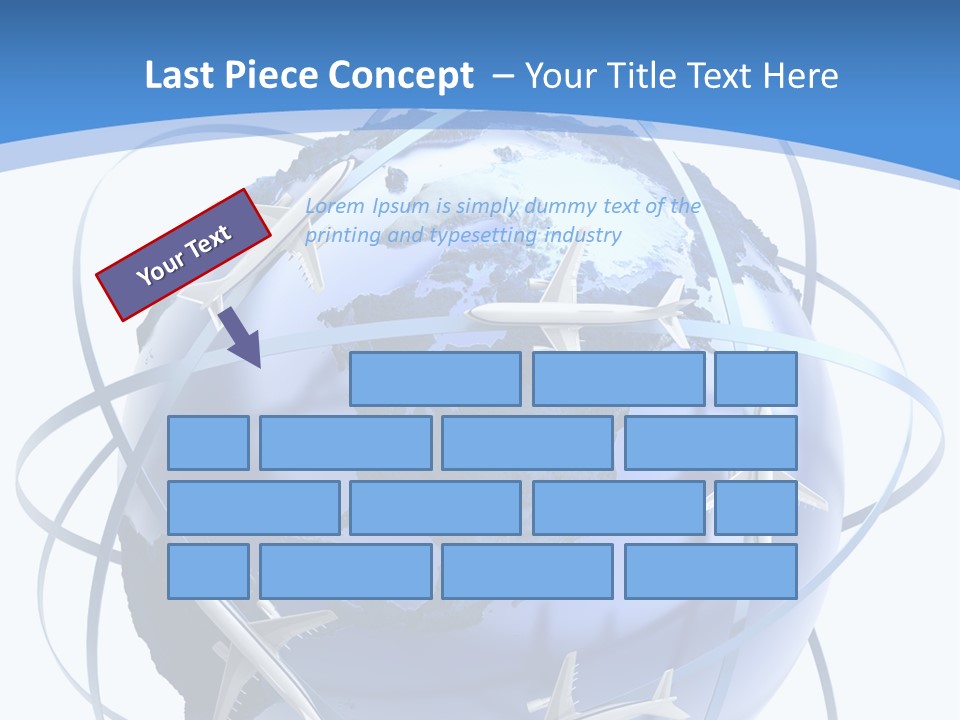 Last Piece Concept – Your Title Text Here

Your Text

Lorem Ipsum is simply dummy text of the printing and typesetting industry